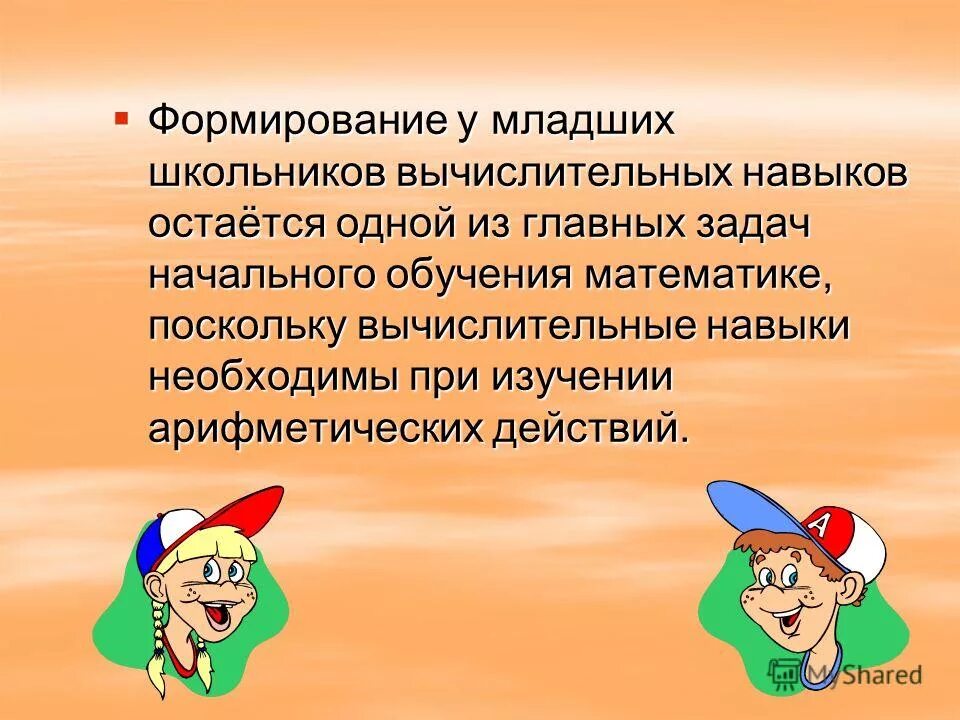 Формирование у младших школьников вычислительных навыков остаётся одной из главных задач начального обучения математике, поскольку вычислительные навыки необходимы при изучении арифметических действий.

A

MyShared